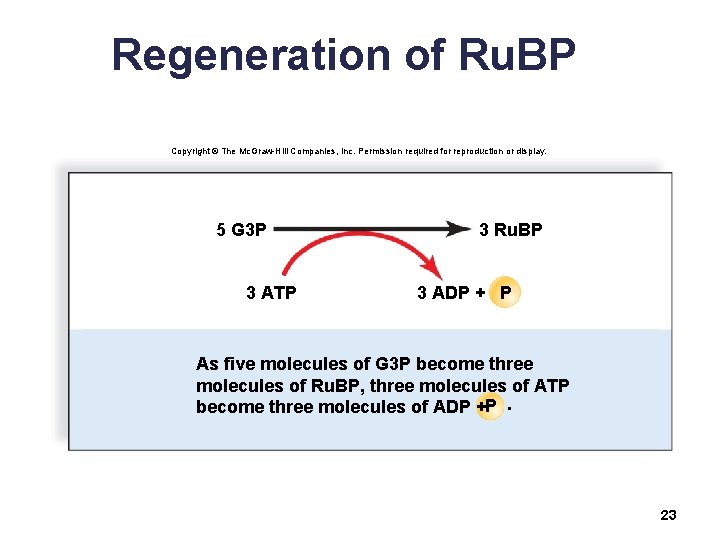 Regeneration of RuBP

Copyright © The McGraw-Hill Companies, Inc. Permission required for reproduction or display.

5 G3P

3 RuBP

3 ATP

3 ADP + P

As five molecules of G3P become three molecules of RuBP, three molecules of ATP become three molecules of ADP +P .

23